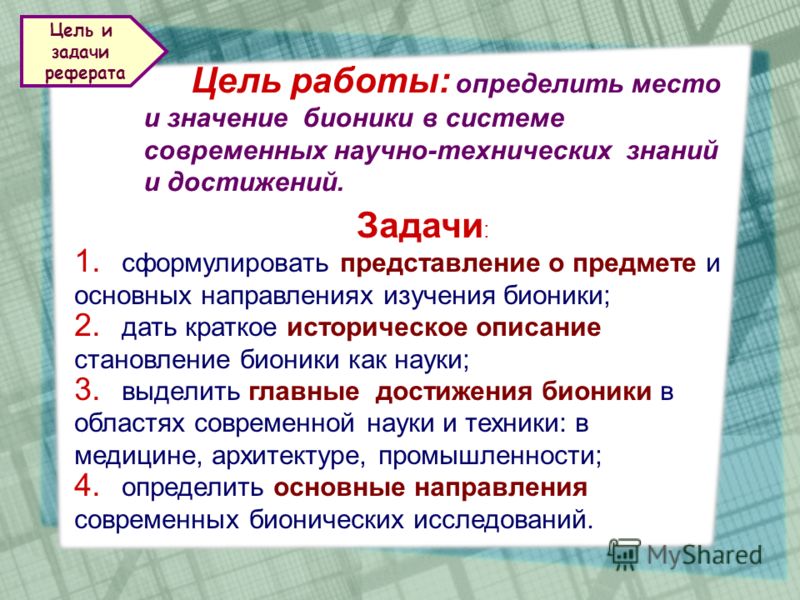 Цель и задачи реферата

Цель работы: определить место и значение бионики в системе современных научно-технических знаний и достижений.

Задачи:

1. сформулировать представление о предмете и основных направлениях изучения бионики;
2. дать краткое историческое описание становление бионики как науки;
3. выделить главные достижения бионики в областях современной науки и техники: в медицине, архитектуре, промышленности;
4. определить основные направления современных бионических исследований.

MyShared